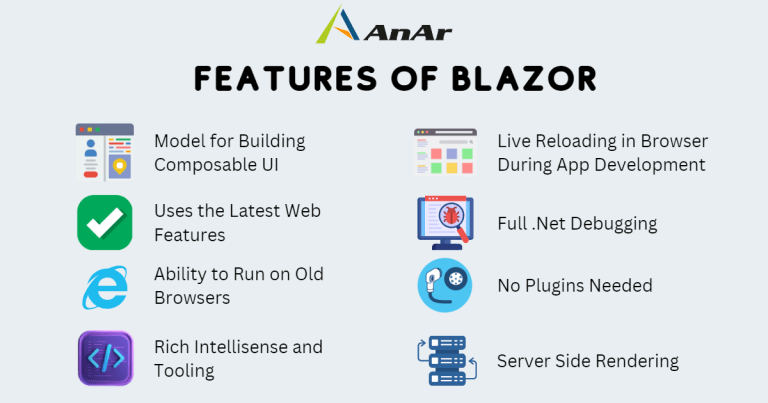 AnAr

FEATURES OF BLAZOR

Model for Building Composable UI

Uses the Latest Web Features

Ability to Run on Old Browsers

Rich Intellisense and Tooling

Live Reloading in Browser During App Development

Full .Net Debugging

No Plugins Needed

Server Side Rendering